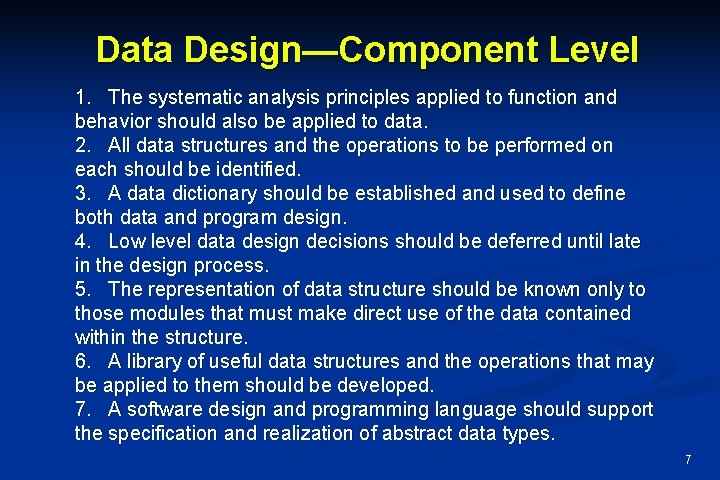 Data Design—Component Level

1. The systematic analysis principles applied to function and behavior should also be applied to data.
2. All data structures and the operations to be performed on each should be identified.
3. A data dictionary should be established and used to define both data and program design.
4. Low level data design decisions should be deferred until late in the design process.
5. The representation of data structure should be known only to those modules that must make direct use of the data contained within the structure.
6. A library of useful data structures and the operations that may be applied to them should be developed.
7. A software design and programming language should support the specification and realization of abstract data types.

7